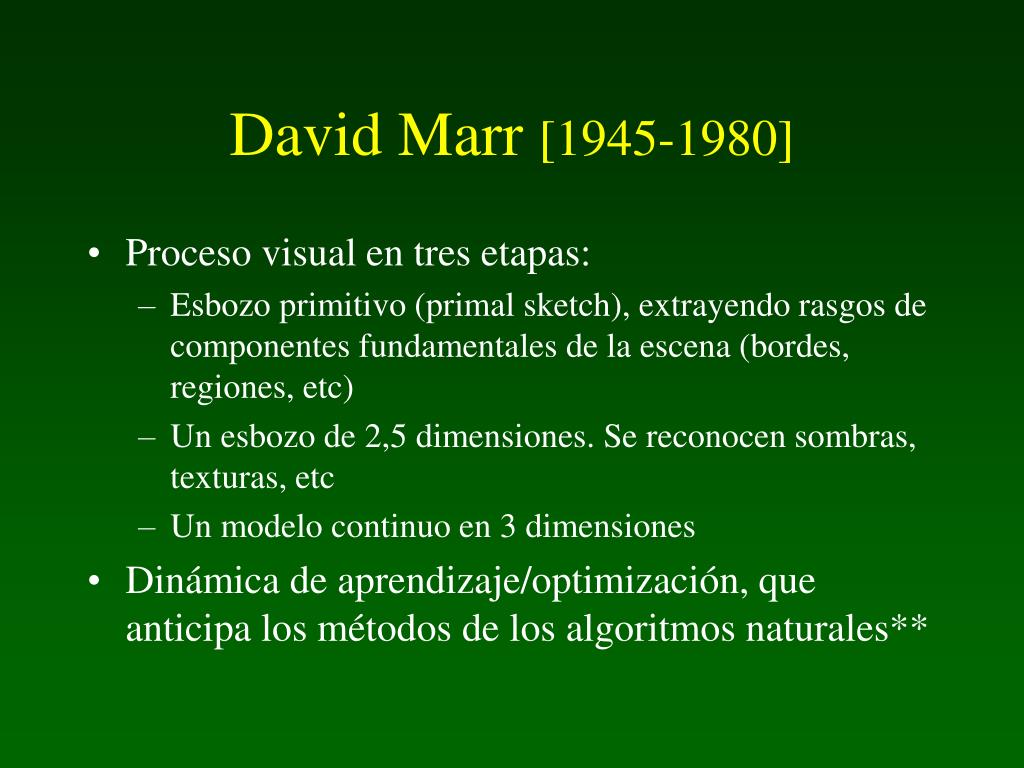 David Marr [1945-1980]

• Proceso visual en tres etapas:
– Esbozo primitivo (primal sketch), extrayendo rasgos de componentes fundamentales de la escena (bordes, regiones, etc)
– Un esbozo de 2,5 dimensiones. Se reconocen sombras, texturas, etc
– Un modelo continuo en 3 dimensiones
• Dinámica de aprendizaje/optimización, que anticipa los métodos de los algoritmos naturales**